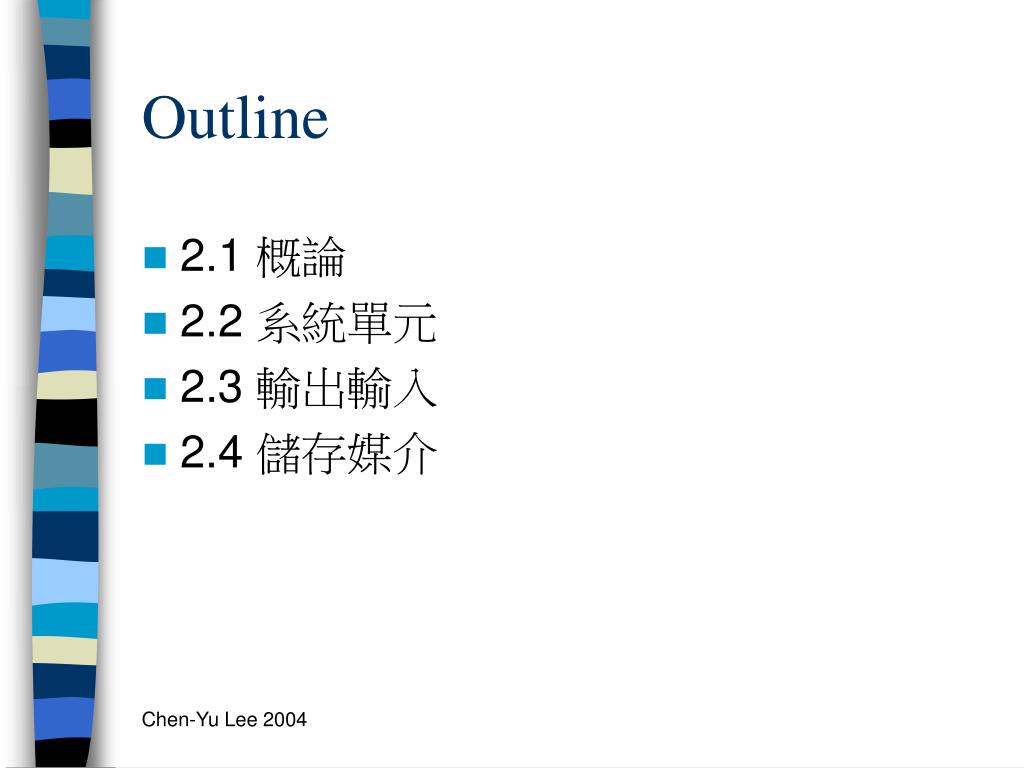 Outline

- 2.1 概論
- 2.2 系統單元
- 2.3 輸出輸入
- 2.4 儲存媒介

Chen-Yu Lee 2004